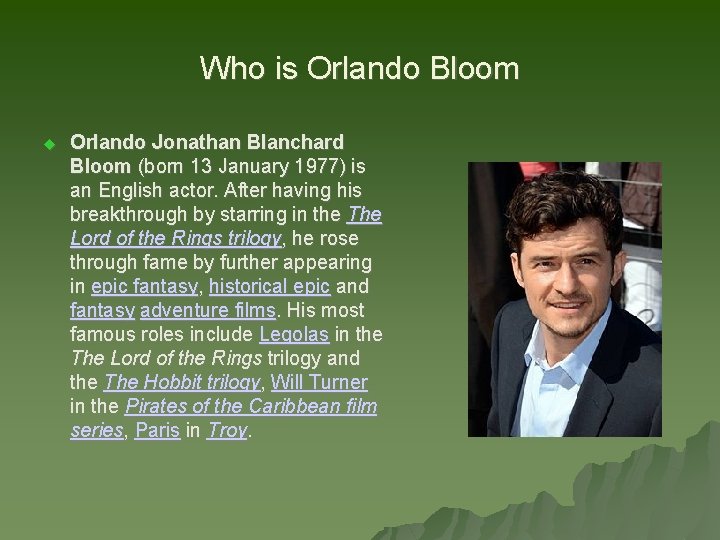 Who is Orlando Bloom

Orlando Jonathan Blanchard Bloom (born 13 January 1977) is an English actor. After having his breakthrough by starring in the The Lord of the Rings trilogy, he rose through fame by further appearing in epic fantasy, historical epic and fantasy adventure films. His most famous roles include Legolas in the The Lord of the Rings trilogy and the The Hobbit trilogy, Will Turner in the Pirates of the Caribbean film series, Paris in Troy.